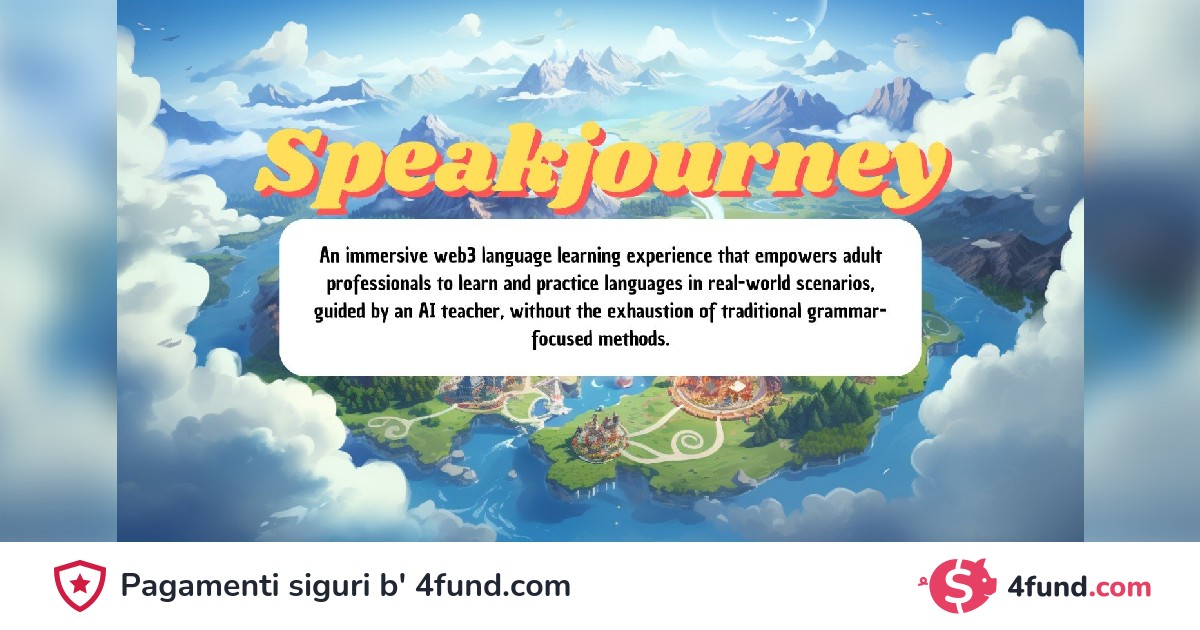 Speakjourney

An immersive web3 language learning experience that empowers adult professionals to learn and practice languages in real-world scenarios, guided by an AI teacher, without the exhaustion of traditional grammar-focused methods.

Pagamenti siguri b' 4fund.com

4fund.com